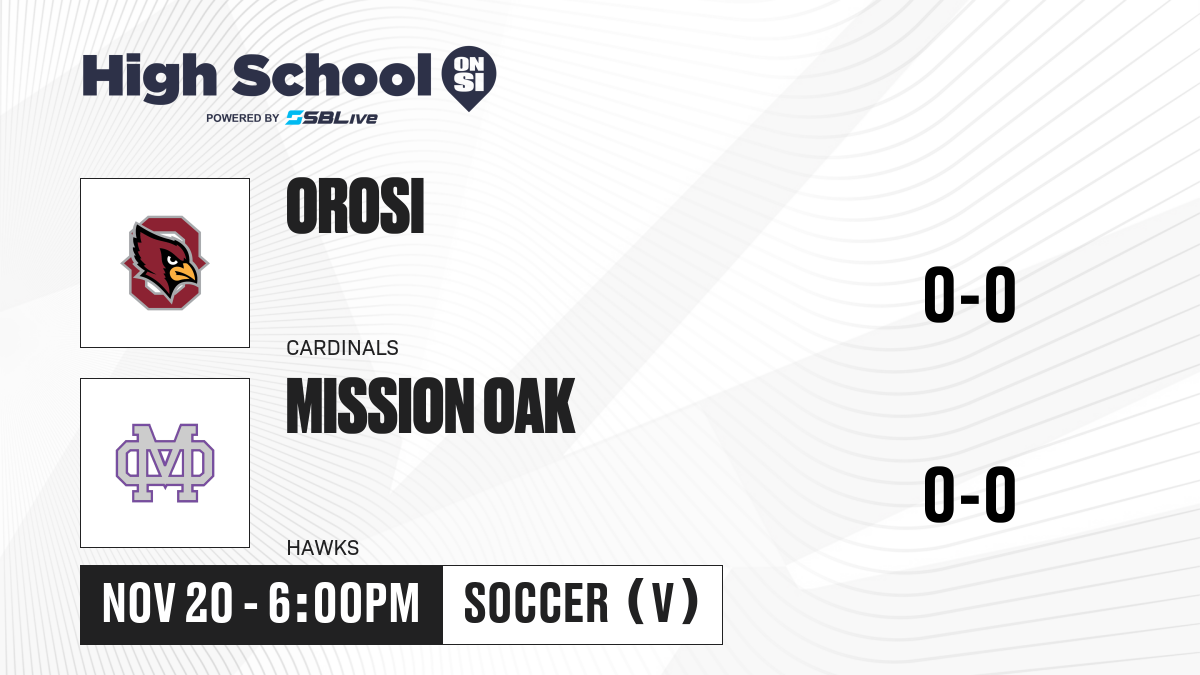 High School ON SI
POWERED BY SBLive

OROSI
CARDINALS
0-0

MISSION OAK
HAWKS
0-0

NOV 20 - 6:00PM
SOCCER (V)